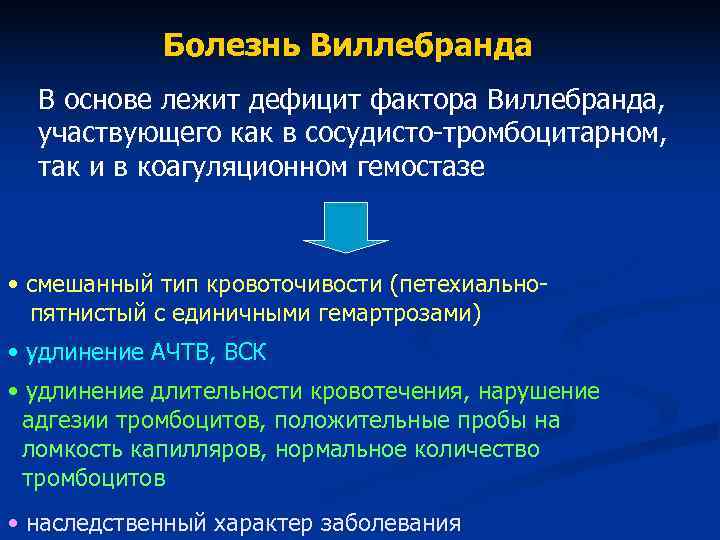 Болезнь Виллебранда

В основе лежит дефицит фактора Виллебранда, участвующего как в сосудисто-тромбоцитарном, так и в коагуляционном гемостазе

• смешанный тип кровоточивости (петехиально-пятнистый с единичными гемартрозами)

• удлинение АЧТВ, ВСК

• удлинение длительности кровотечения, нарушение адгезии тромбоцитов, положительные пробы на ломкость капилляров, нормальное количество тромбоцитов

• наследственный характер заболевания